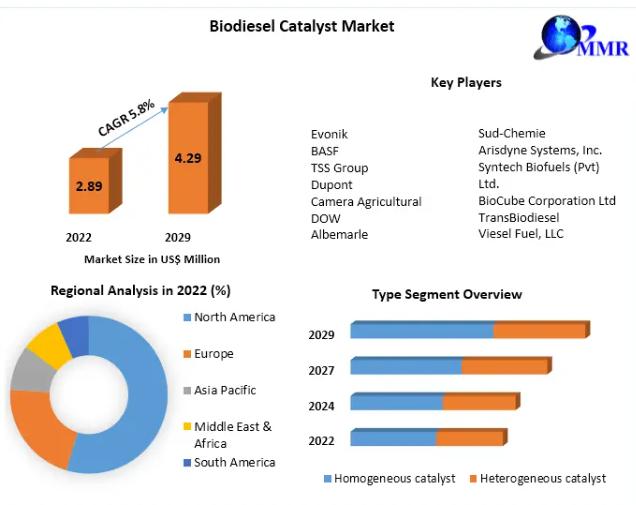 Biodiesel Catalyst Market

MMR

CAGR 5.8%

2.89

4.29

2022

2029

Market Size in US$ Million

Key Players

Evonik
BASF
TSS Group
Dupont
Camera Agricultural
DOW
Albemarle

Sud-Chemie
Arisdyne Systems, Inc.
Syntech Biofuels (Pvt) Ltd.
BioCube Corporation Ltd
TransBiodiesel
Viesel Fuel, LLC

Regional Analysis in 2022 (%)

North America
Europe
Asia Pacific
Middle East & Africa
South America

Type Segment Overview

2029
2027
2024
2022

Homogeneous catalyst
Heterogeneous catalyst